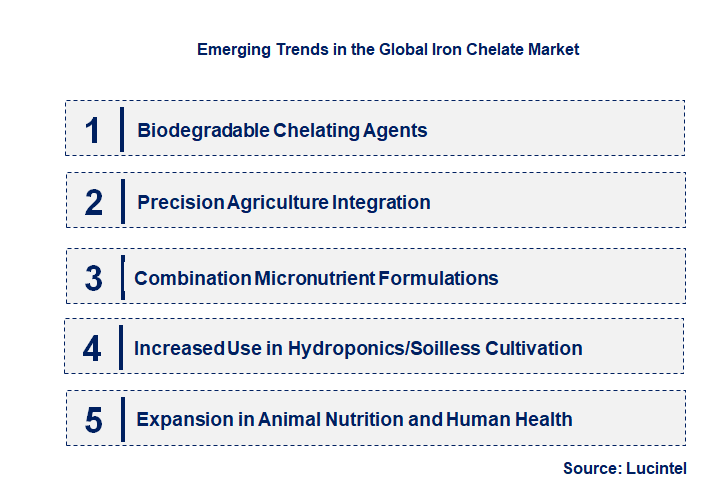 Emerging Trends in the Global Iron Chelate Market

1 Biodegradable Chelating Agents

2 Precision Agriculture Integration

3 Combination Micronutrient Formulations

4 Increased Use in Hydroponics/Soilless Cultivation

5 Expansion in Animal Nutrition and Human Health

Source: Lucintel